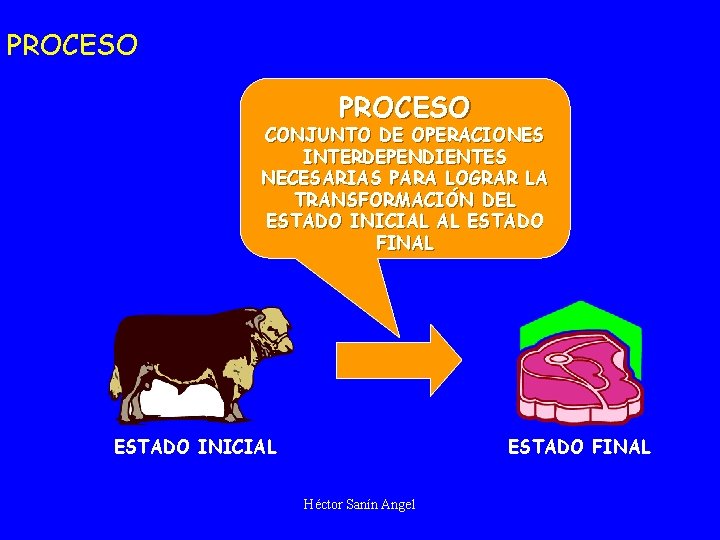 PROCESO

PROCESO
CONJUNTO DE OPERACIONES INTERDEPENDIENTES NECESARIAS PARA LOGRAR LA TRANSFORMACIÓN DEL ESTADO INICIAL AL ESTADO FINAL

ESTADO INICIAL

ESTADO FINAL

Héctor Sanín Angel